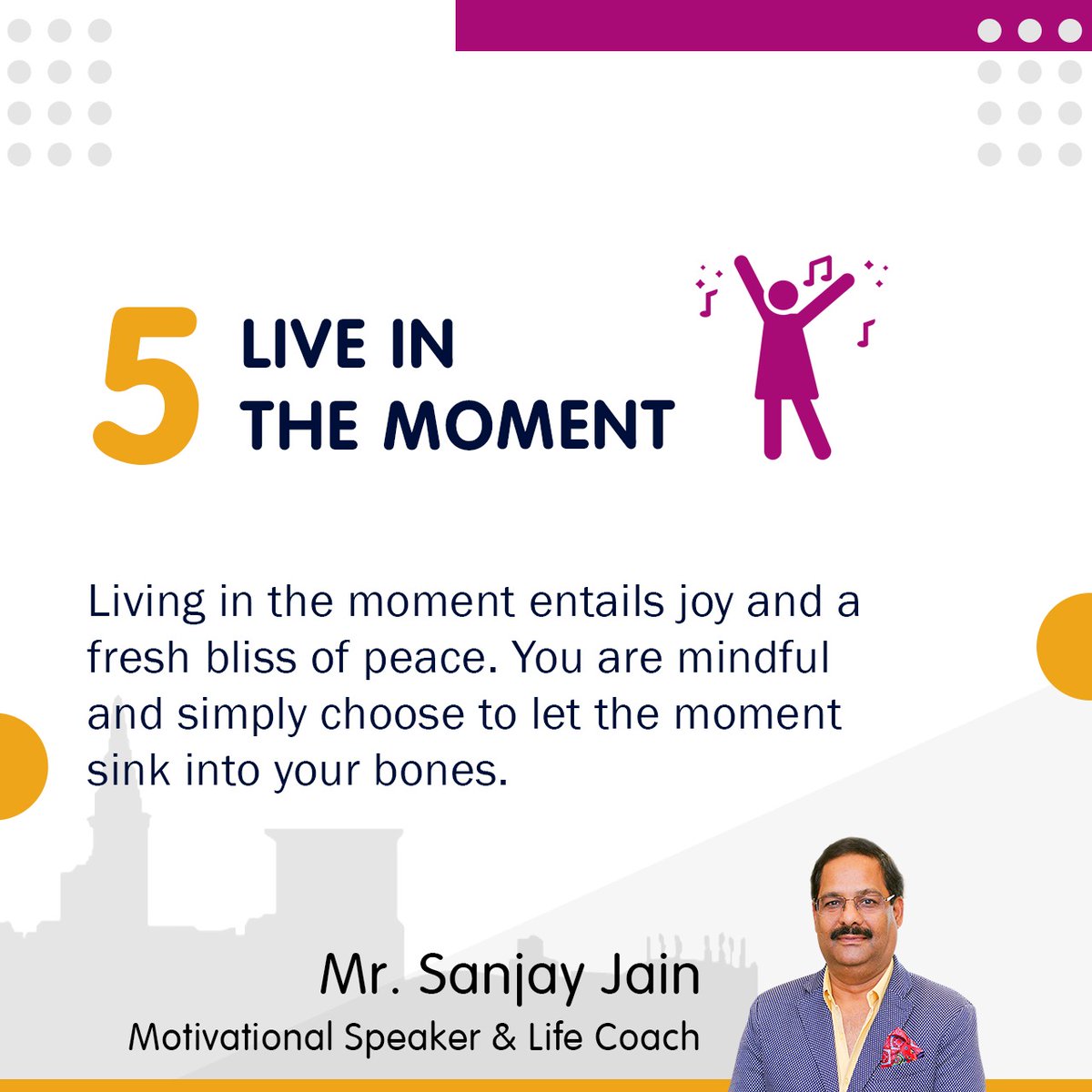 5 LIVE IN THE MOMENT

Living in the moment entails joy and a fresh bliss of peace. You are mindful and simply choose to let the moment sink into your bones.

Mr. Sanjay Jain
Motivational Speaker & Life Coach